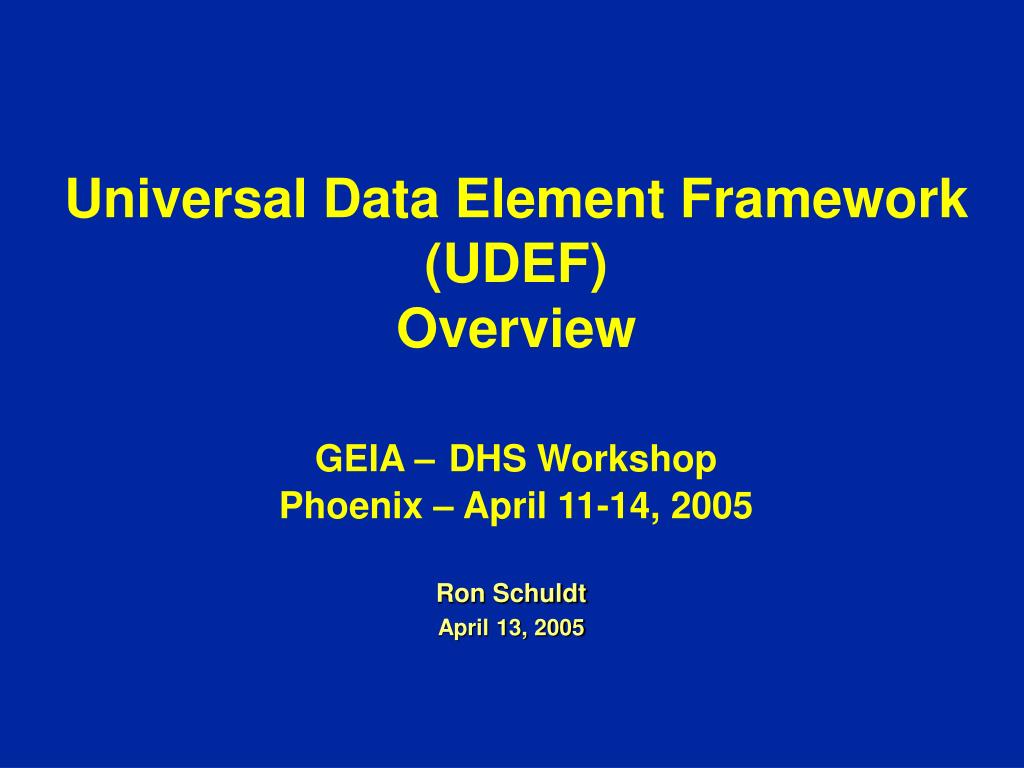 Universal Data Element Framework (UDEF) Overview

GEIA – DHS Workshop
Phoenix – April 11-14, 2005

Ron Schuldt
April 13, 2005